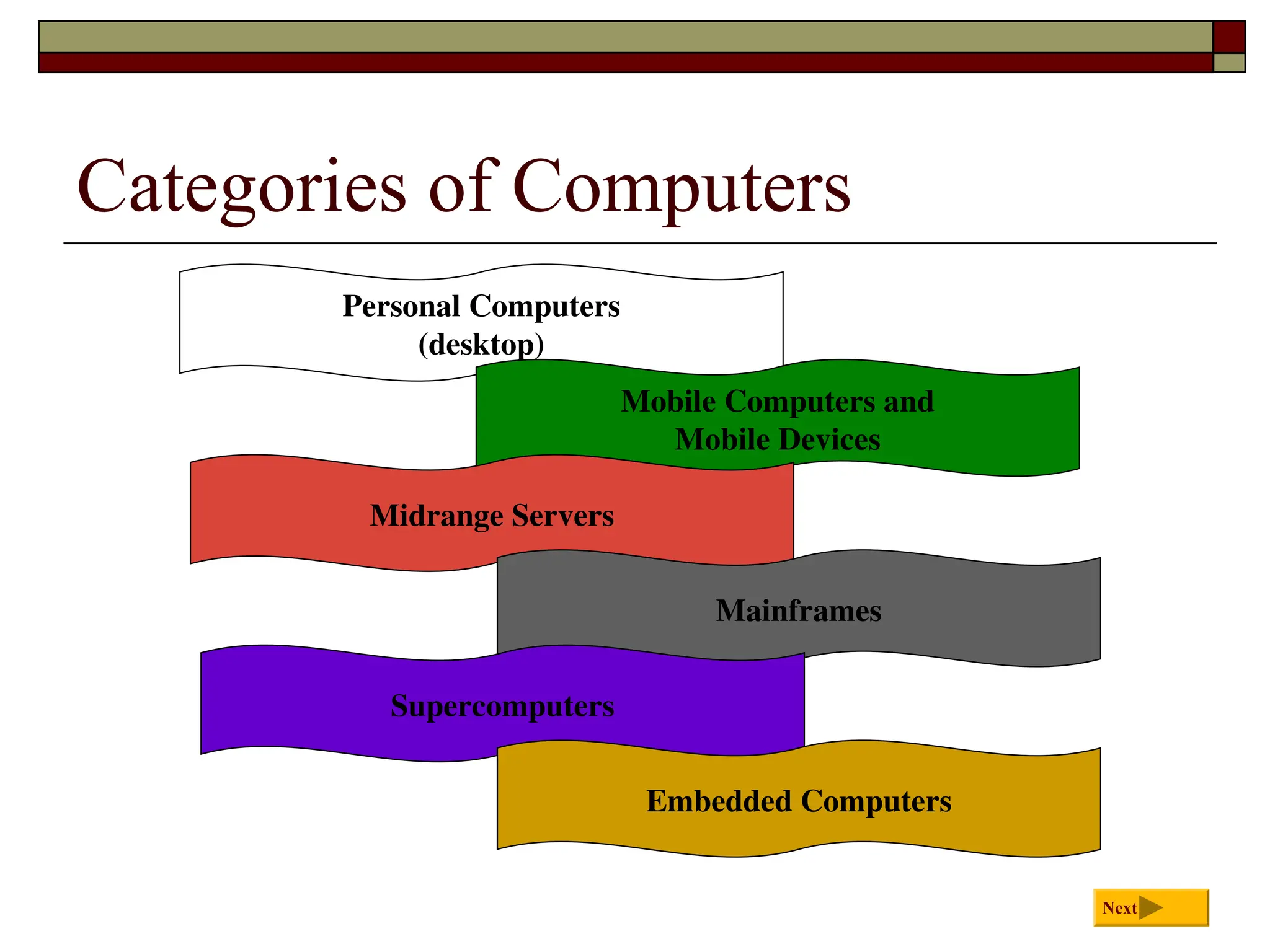 Categories of Computers

Personal Computers (desktop)

Mobile Computers and Mobile Devices

Midrange Servers

Mainframes

Supercomputers

Embedded Computers

Next